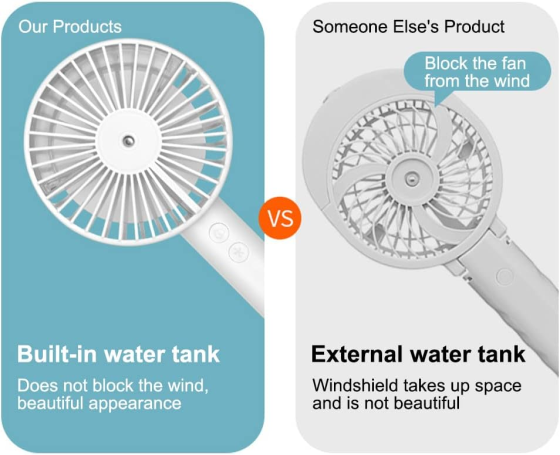 Our Products

Built-in water tank

Does not block the wind, beautiful appearance

VS

Someone Else's Product

Block the fan from the wind

External water tank

Windshield takes up space and is not beautiful